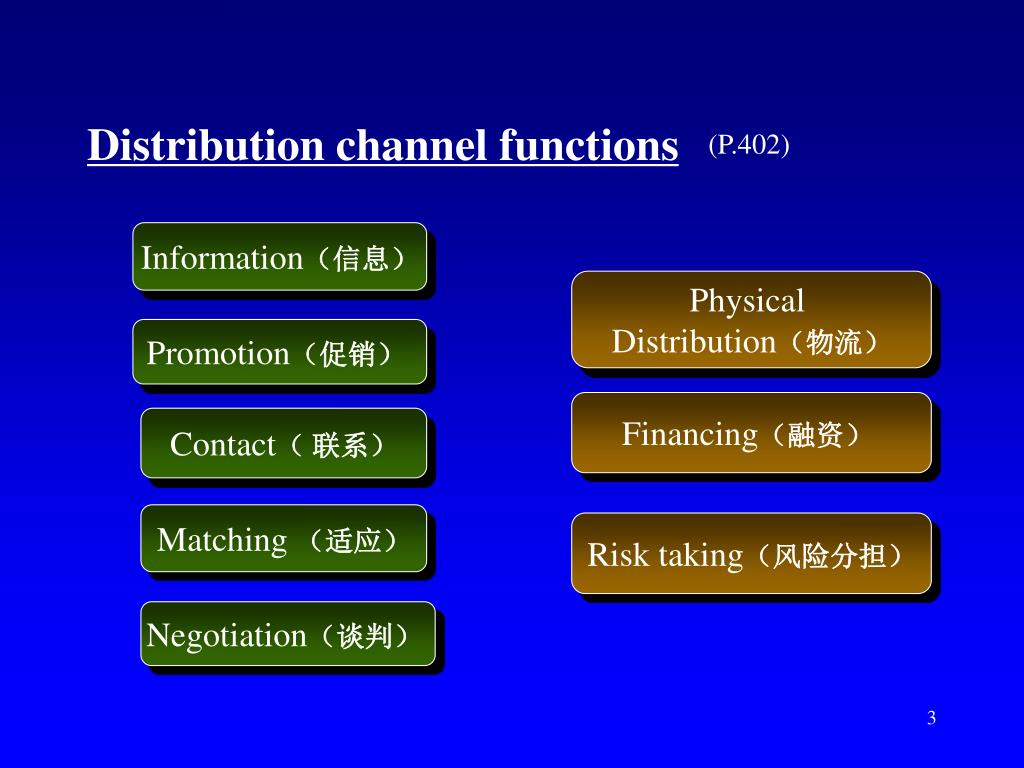 Distribution channel functions (P.402)

Information（信息）

Promotion（促销）

Contact（ 联系）

Matching （适应）

Negotiation（谈判）

Physical Distribution（物流）

Financing（融资）

Risk taking（风险分担）

3